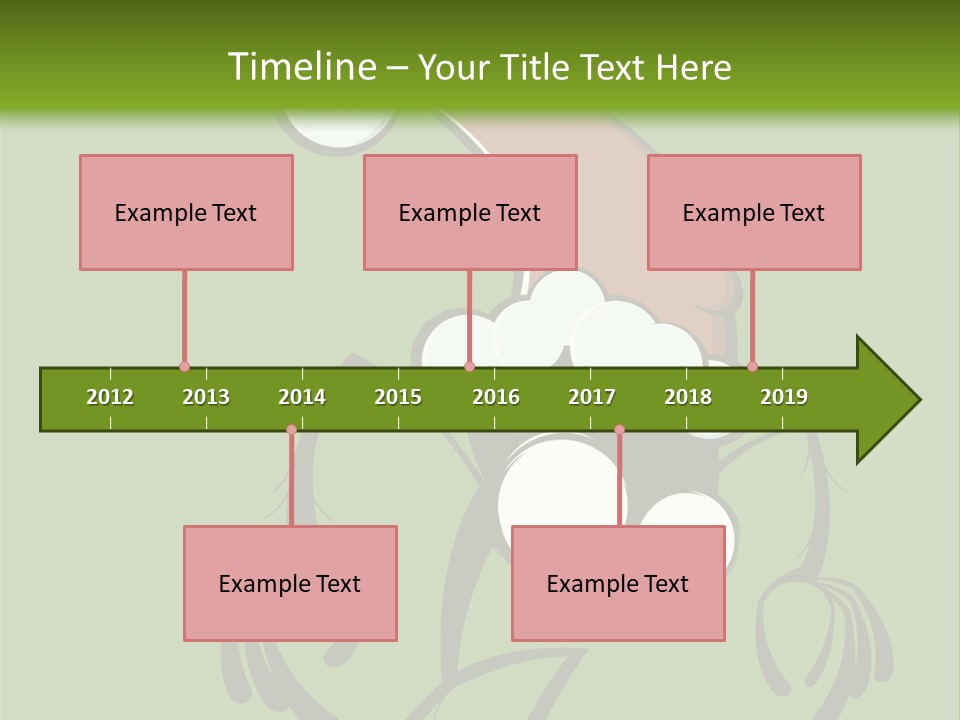 Timeline – Your Title Text Here

Example Text

Example Text

Example Text

2012 2013 2014 2015 2016 2017 2018 2019

Example Text

Example Text